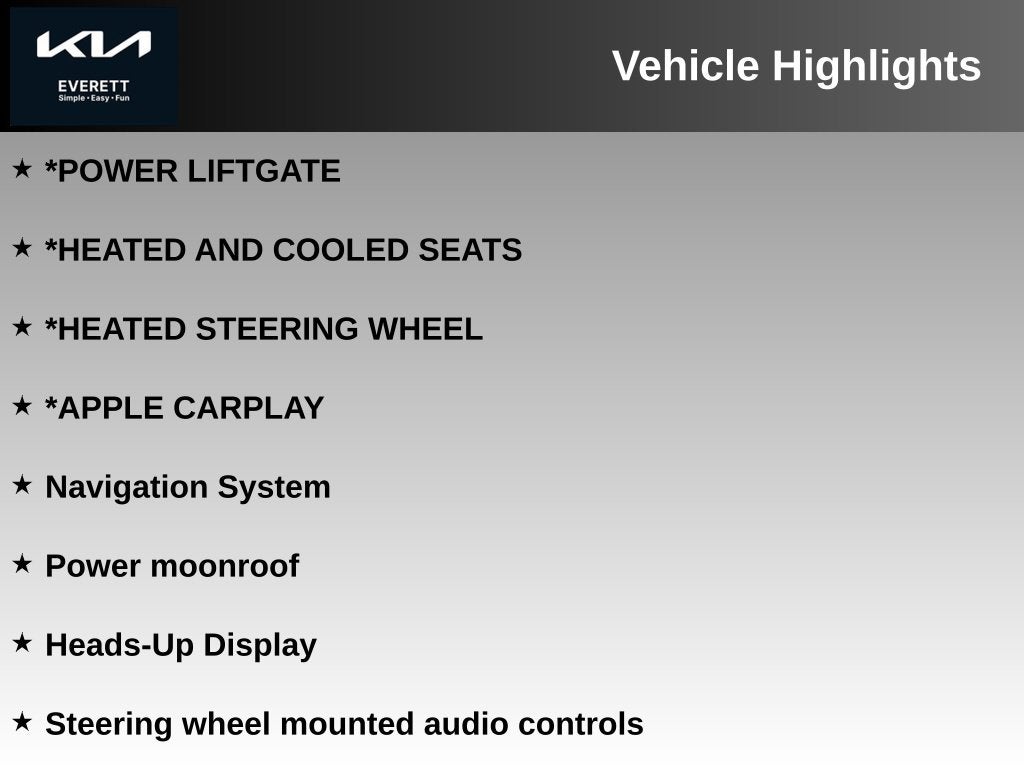 KIA
EVERETT
Simple • Easy • Fun

Vehicle Highlights

★ *POWER LIFTGATE

★ *HEATED AND COOLED SEATS

★ *HEATED STEERING WHEEL

★ *APPLE CARPLAY

★ Navigation System

★ Power moonroof

★ Heads-Up Display

★ Steering wheel mounted audio controls